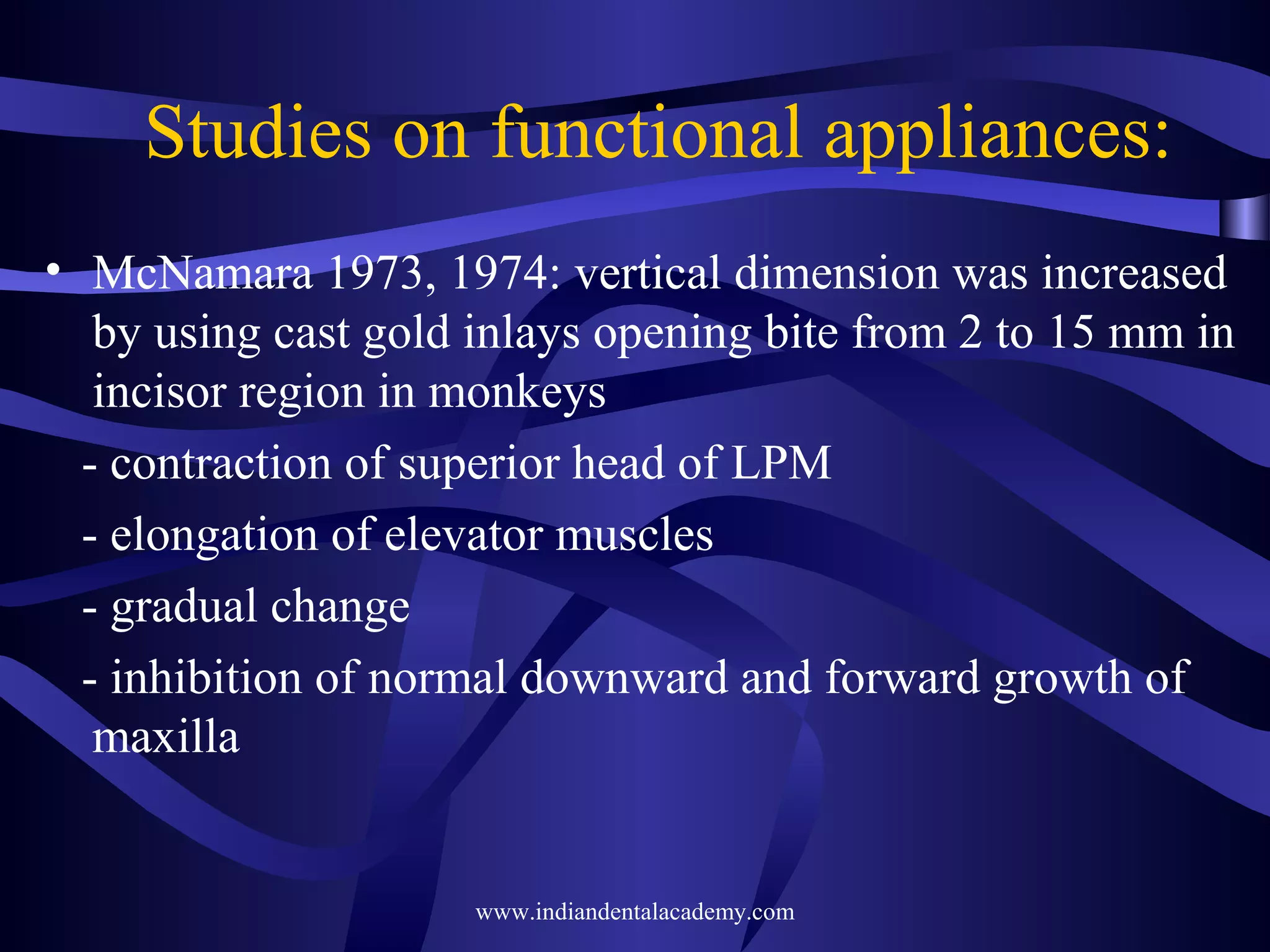 Studies on functional appliances:

• McNamara 1973, 1974: vertical dimension was increased by using cast gold inlays opening bite from 2 to 15 mm in incisor region in monkeys

- contraction of superior head of LPM

- elongation of elevator muscles

- gradual change

- inhibition of normal downward and forward growth of maxilla

www.indiandentalacademy.com